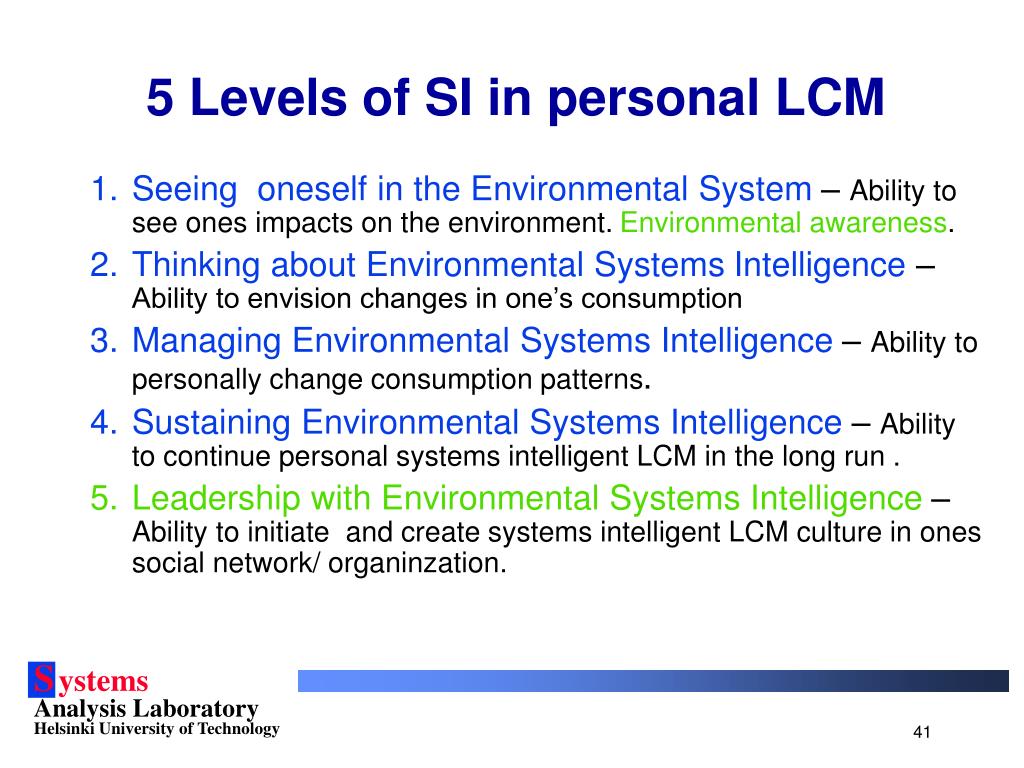 5 Levels of SI in personal LCM

1. Seeing oneself in the Environmental System – Ability to see ones impacts on the environment. Environmental awareness.
2. Thinking about Environmental Systems Intelligence – Ability to envision changes in one's consumption
3. Managing Environmental Systems Intelligence – Ability to personally change consumption patterns.
4. Sustaining Environmental Systems Intelligence – Ability to continue personal systems intelligent LCM in the long run .
5. Leadership with Environmental Systems Intelligence – Ability to initiate and create systems intelligent LCM culture in ones social network/ organinzation.

Systems
Analysis Laboratory
Helsinki University of Technology

41